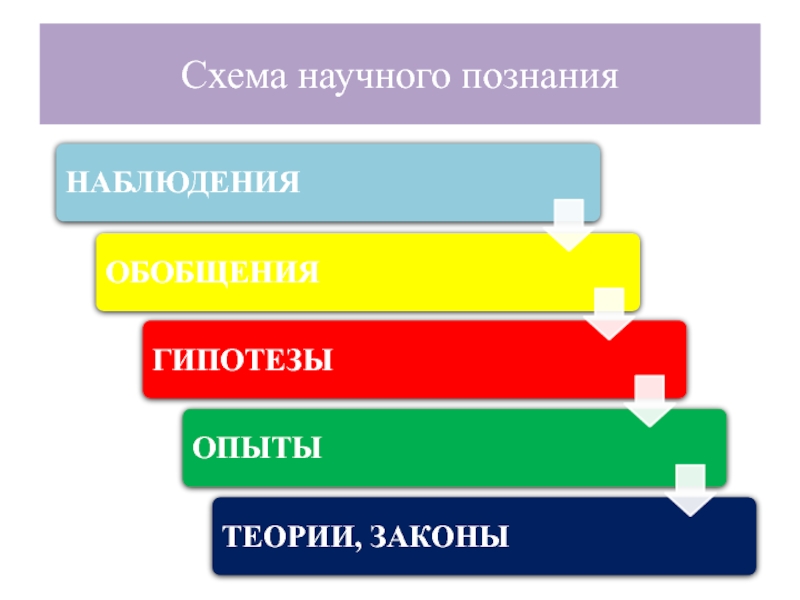 Схема научного познания

НАБЛЮДЕНИЯ

ОБОБЩЕНИЯ

ГИПОТЕЗЫ

ОПЫТЫ

ТЕОРИИ, ЗАКОНЫ